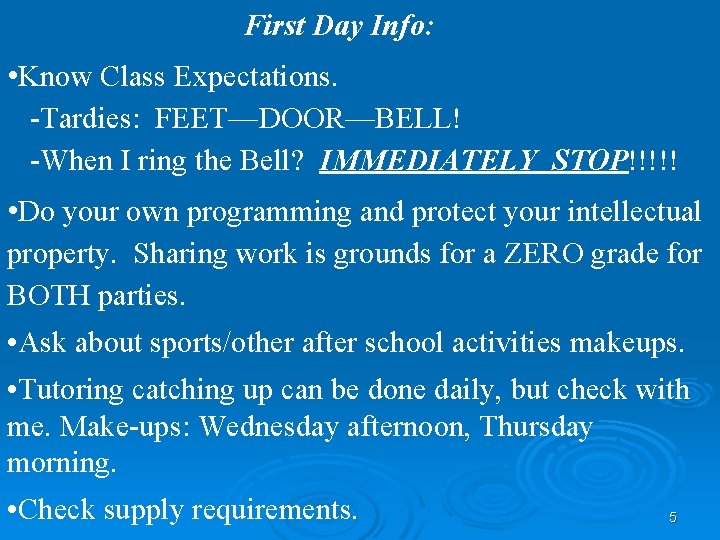 First Day Info:

•Know Class Expectations.
-Tardies: FEET—DOOR—BELL!
-When I ring the Bell? IMMEDIATELY STOP!!!!!

•Do your own programming and protect your intellectual property. Sharing work is grounds for a ZERO grade for BOTH parties.

•Ask about sports/other after school activities makeups.

•Tutoring catching up can be done daily, but check with me. Make-ups: Wednesday afternoon, Thursday morning.

•Check supply requirements.

5